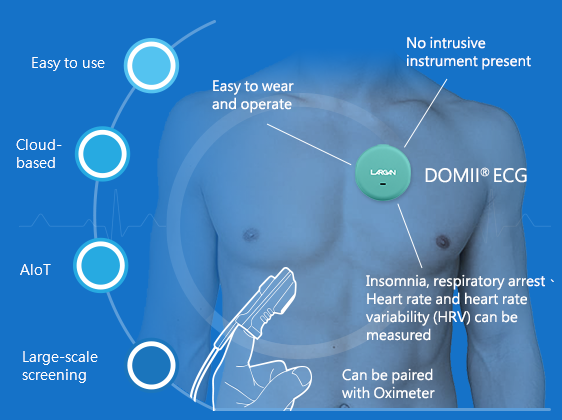 Easy to use

Cloud-based

AIoT

Large-scale screening

Easy to wear and operate

No intrusive instrument present

LARGAN

DOMII® ECG

Insomnia, respiratory arrest、Heart rate and heart rate variability (HRV) can be measured

Can be paired with Oximeter